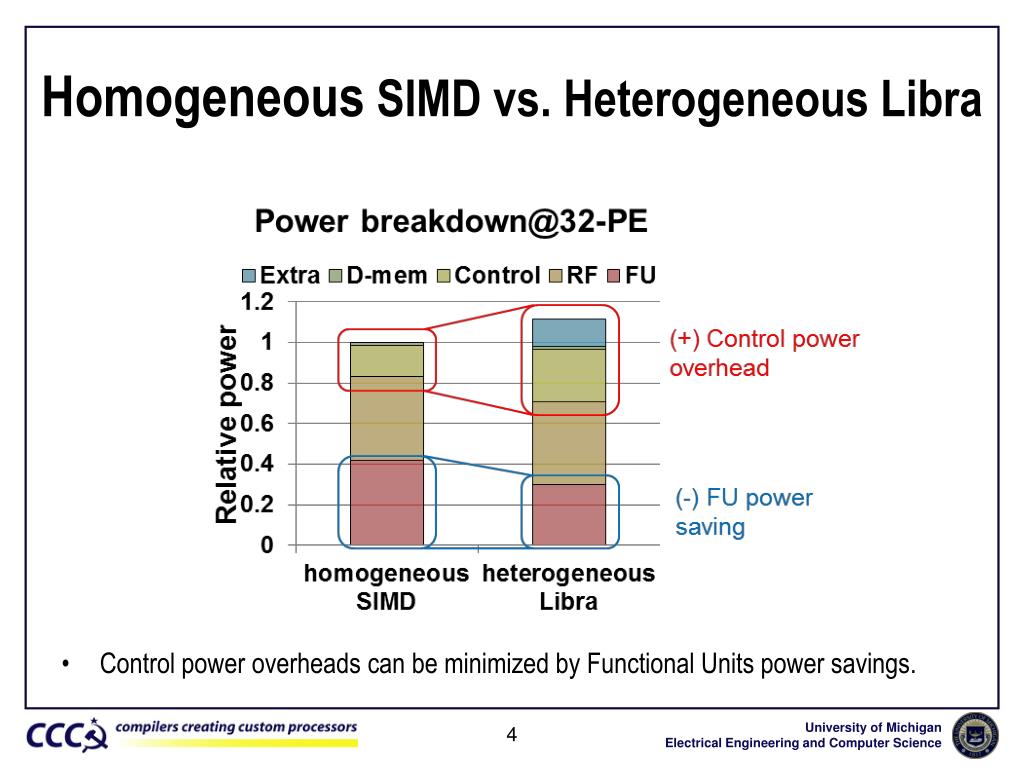 Homogeneous SIMD vs. Heterogeneous Libra

Power breakdown@32-PE

Extra D-mem Control RF FU

Relative power

1.2
1
0.8
0.6
0.4
0.2
0

homogeneous SIMD

heterogeneous Libra

(+) Control power overhead

(-) FU power saving

• Control power overheads can be minimized by Functional Units power savings.

CCC compilers creating custom processors

4

University of Michigan
Electrical Engineering and Computer Science